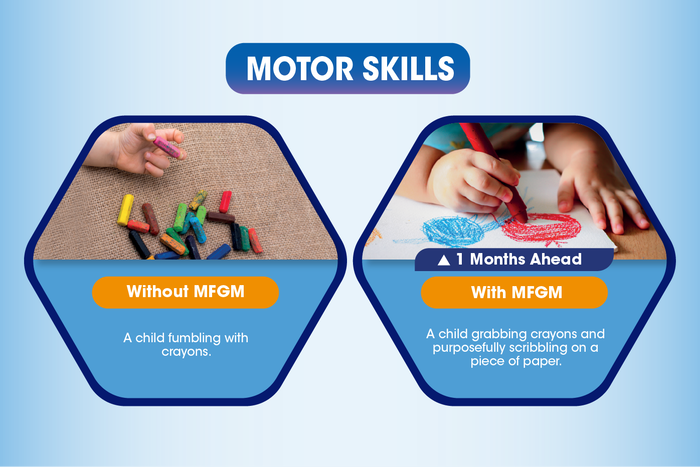 MOTOR SKILLS

Without MFGM

A child fumbling with crayons.

▲ 1 Months Ahead

With MFGM

A child grabbing crayons and purposefully scribbling on a piece of paper.